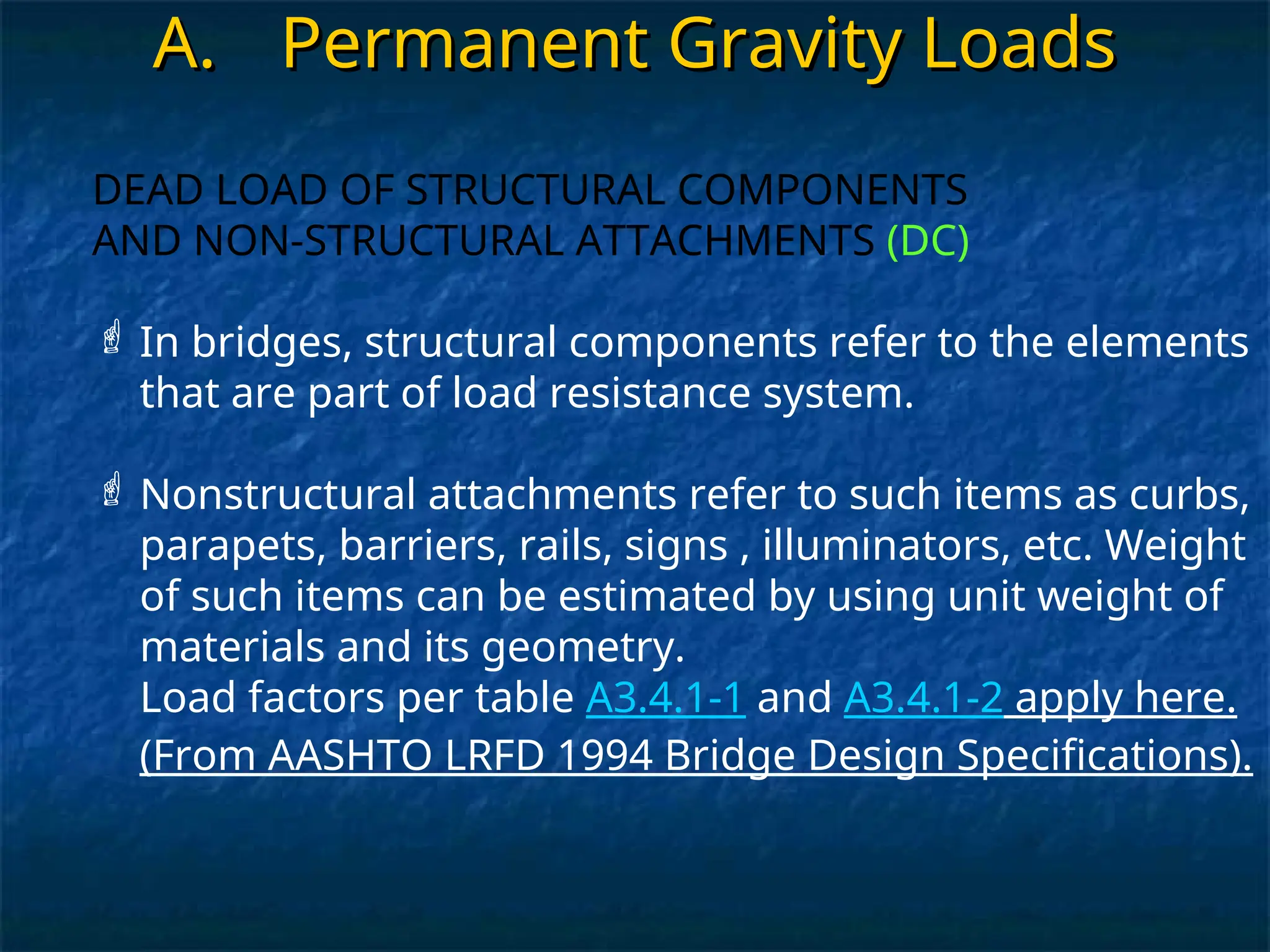 A. Permanent Gravity Loads

DEAD LOAD OF STRUCTURAL COMPONENTS AND NON-STRUCTURAL ATTACHMENTS (DC)

In bridges, structural components refer to the elements that are part of load resistance system.

Nonstructural attachments refer to such items as curbs, parapets, barriers, rails, signs , illuminators, etc. Weight of such items can be estimated by using unit weight of materials and its geometry.
Load factors per table A3.4.1-1 and A3.4.1-2 apply here. (From AASHTO LRFD 1994 Bridge Design Specifications).